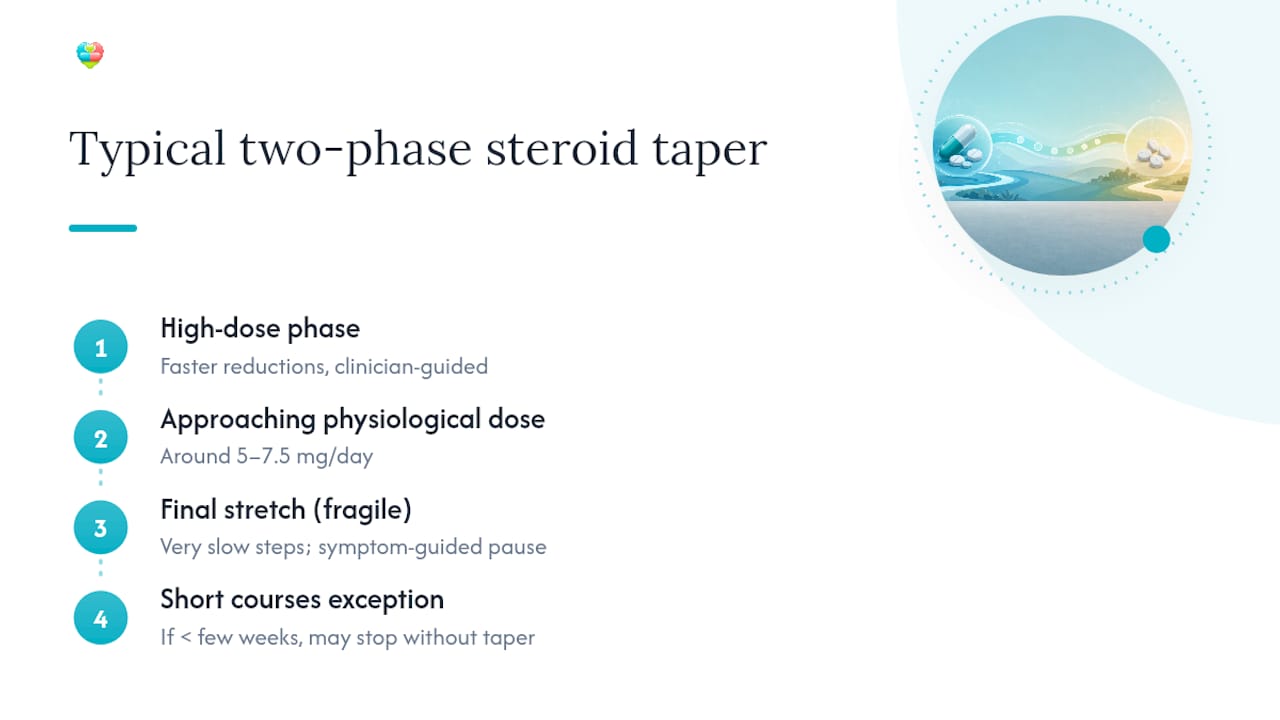 Typical two-phase steroid taper

1
High-dose phase
Faster reductions, clinician-guided

2
Approaching physiological dose
Around 5–7.5 mg/day

3
Final stretch (fragile)
Very slow steps; symptom-guided pause

4
Short courses exception
If < few weeks, may stop without taper